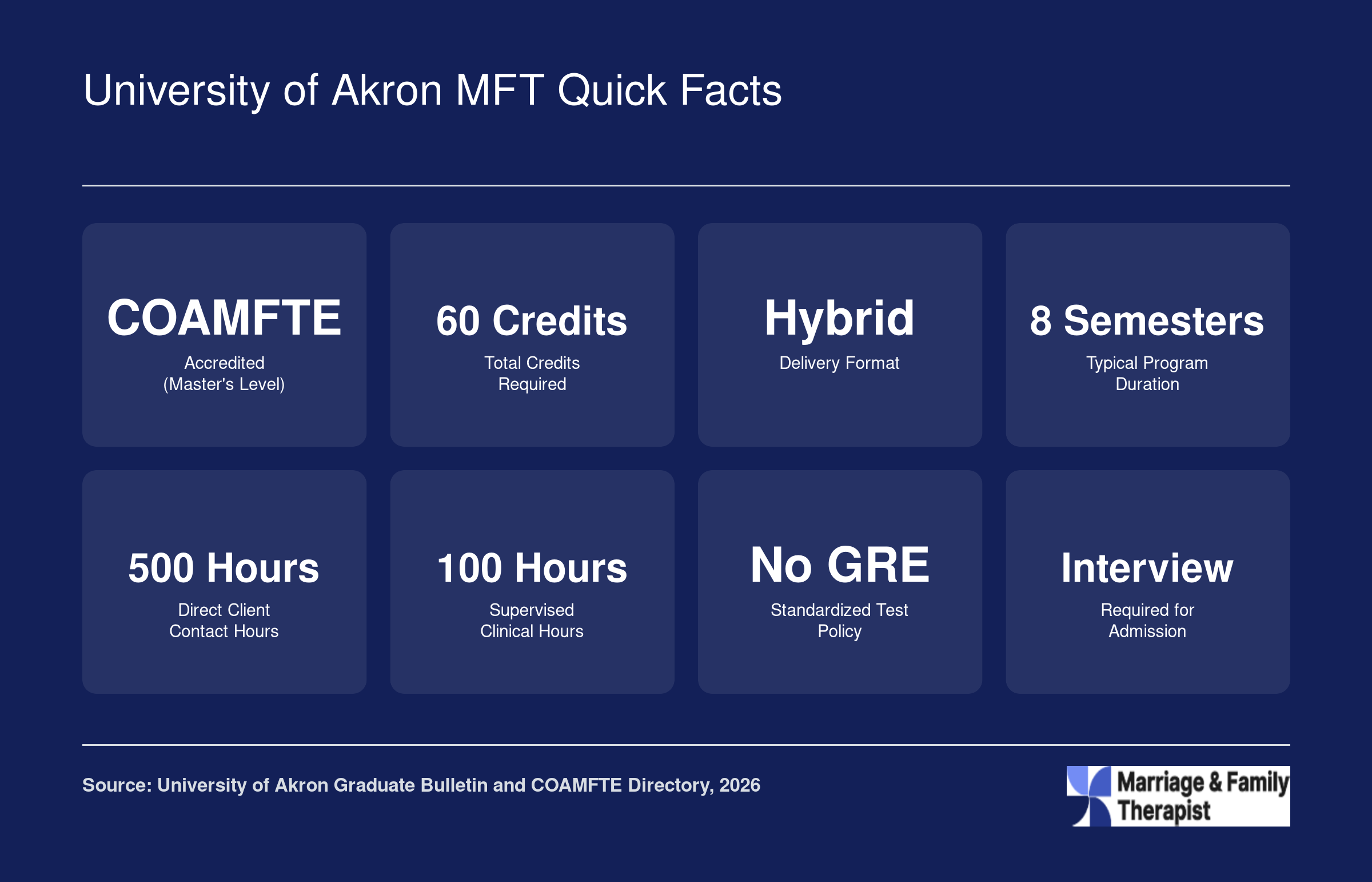 University of Akron MFT Quick Facts

COAMFTE
Accredited (Master's Level)

60 Credits
Total Credits Required

Hybrid
Delivery Format

8 Semesters
Typical Program Duration

500 Hours
Direct Client Contact Hours

100 Hours
Supervised Clinical Hours

No GRE
Standardized Test Policy

Interview
Required for Admission

Source: University of Akron Graduate Bulletin and COAMFTE Directory, 2026

Marriage & Family Therapist